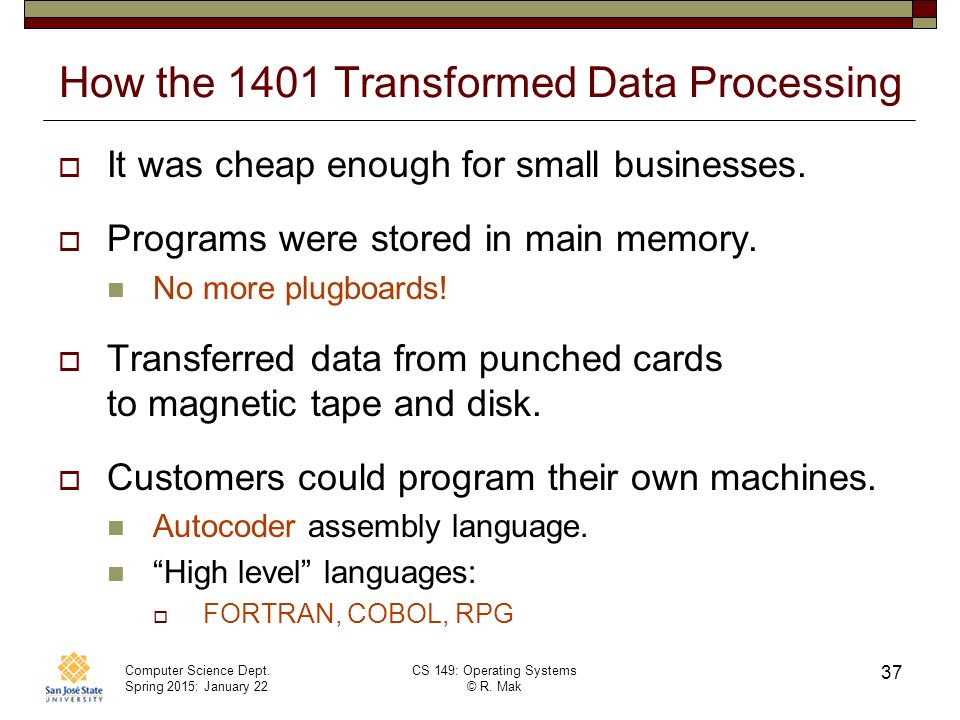 How the 1401 Transformed Data Processing

It was cheap enough for small businesses.

Programs were stored in main memory.

No more plugboards!

Transferred data from punched cards to magnetic tape and disk.

Customers could program their own machines.

Autocoder assembly language.

“High level” languages:

FORTRAN, COBOL, RPG

San José State UNIVERSITY

Computer Science Dept.
Spring 2015: January 22

CS 149: Operating Systems
© R. Mak

37